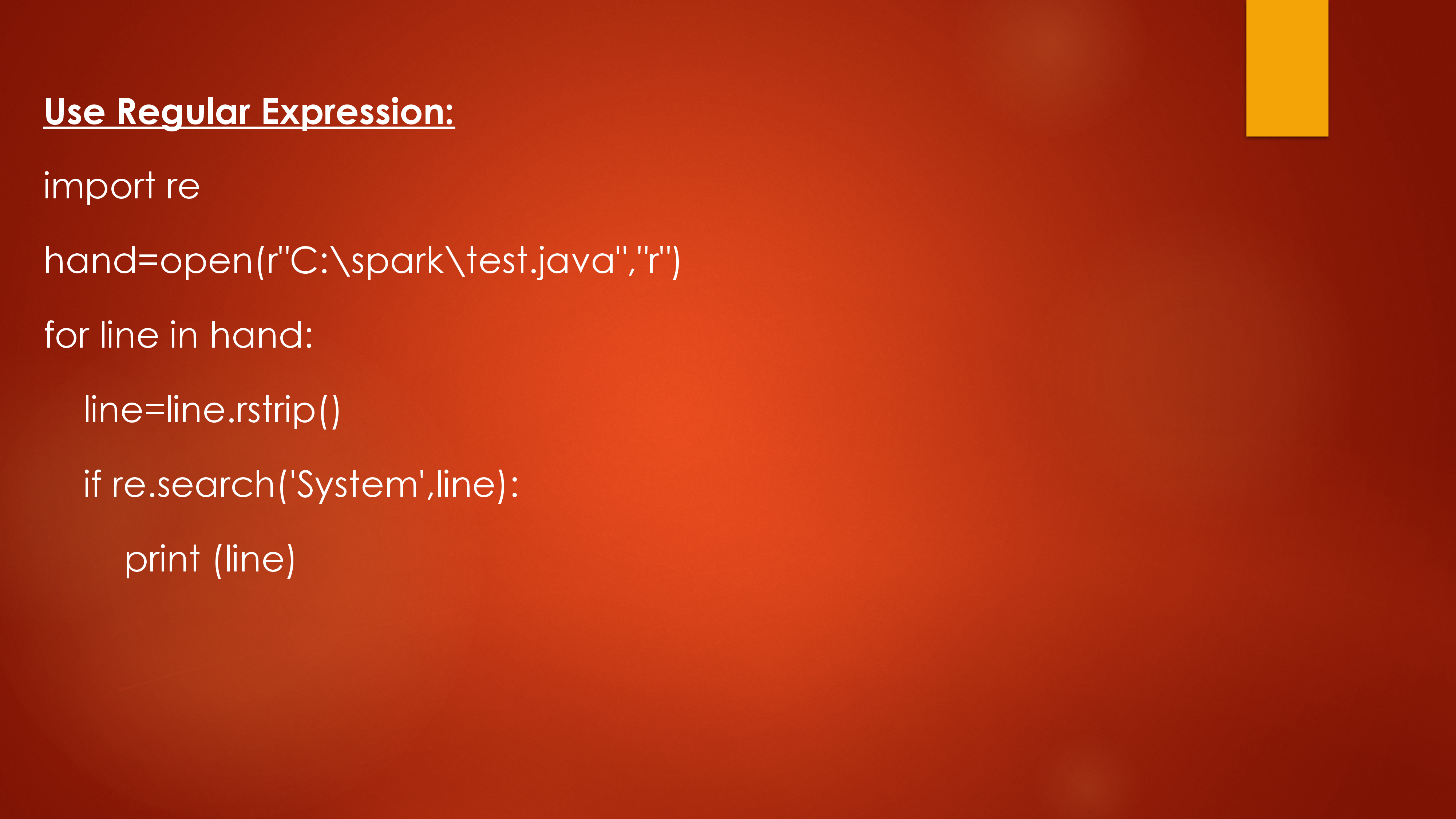 Use Regular Expression:

import re

hand=open(r"C:\spark\test.java","r")

for line in hand:

line=line.rstrip()

if re.search('System',line):

print (line)